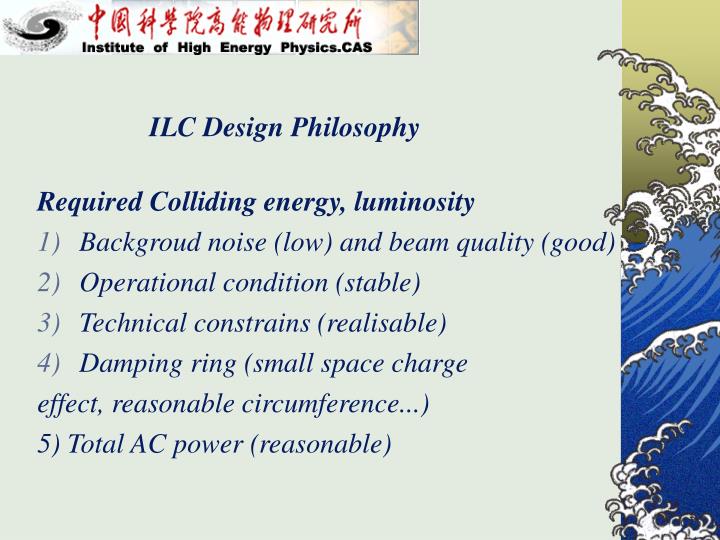 中国科学院高能物理研究所
Institute of High Energy Physics.CAS

ILC Design Philosophy

Required Colliding energy, luminosity
1) Backgroud noise (low) and beam quality (good)
2) Operational condition (stable)
3) Technical constrains (realisable)
4) Damping ring (small space charge effect, reasonable circumference...)
5) Total AC power (reasonable)